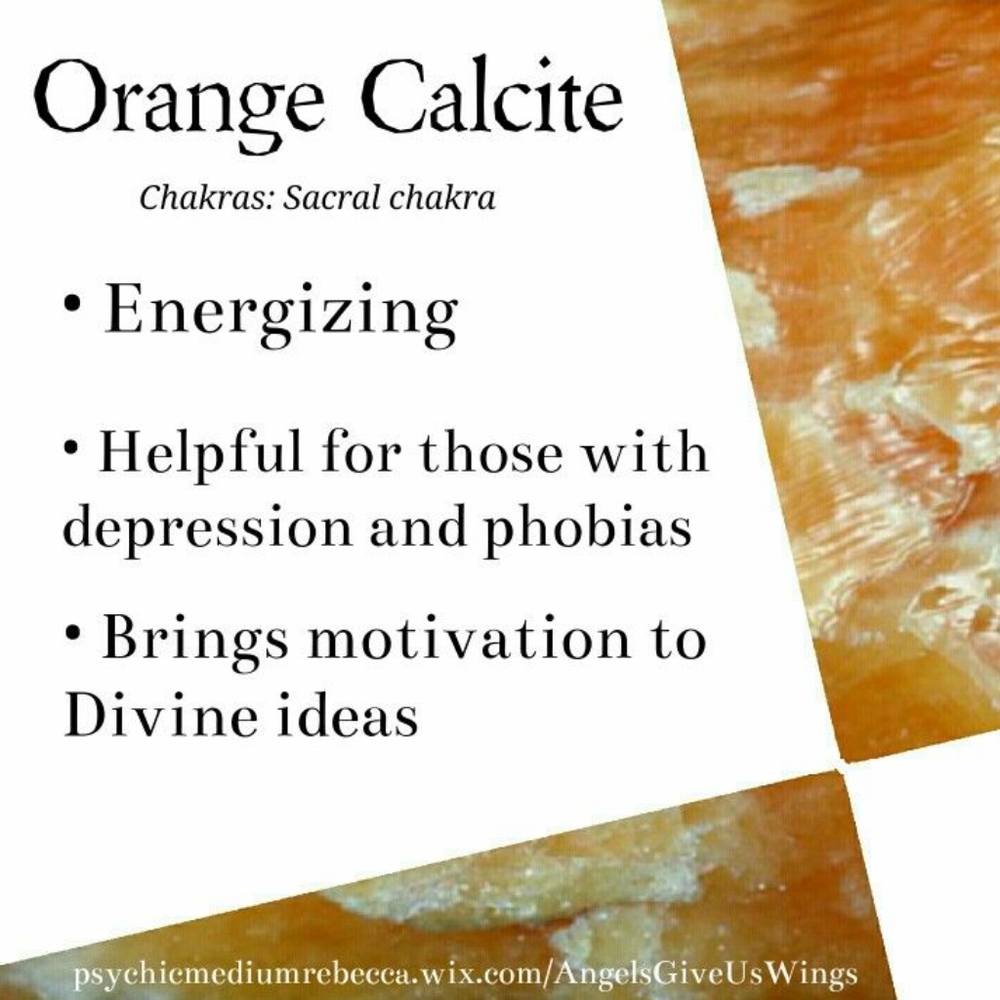 Orange Calcite

Chakras: Sacral chakra

• Energizing

• Helpful for those with depression and phobias

• Brings motivation to Divine ideas

psychicmediumrebecca.wix.com/AngelsGiveUsWings